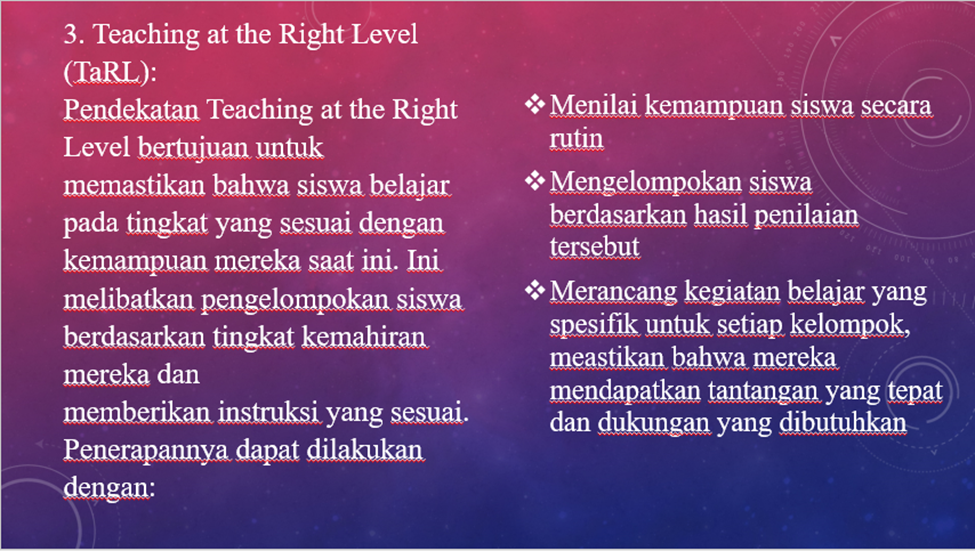 3. Teaching at the Right Level (TaRL):
Pendekatan Teaching at the Right Level bertujuan untuk memastikan bahwa siswa belajar pada tingkat yang sesuai dengan kemampuan mereka saat ini. Ini melibatkan pengelompokan siswa berdasarkan tingkat kemahiran mereka dan memberikan instruksi yang sesuai. Penerapannya dapat dilakukan dengan:

❖ Menilai kemampuan siswa secara rutin

❖ Mengelompokan siswa berdasarkan hasil penilaian tersebut

❖ Merancang kegiatan belajar yang spesifik untuk setiap kelompok, meastikan bahwa mereka mendapatkan tantangan yang tepat dan dukungan yang dibutuhkan